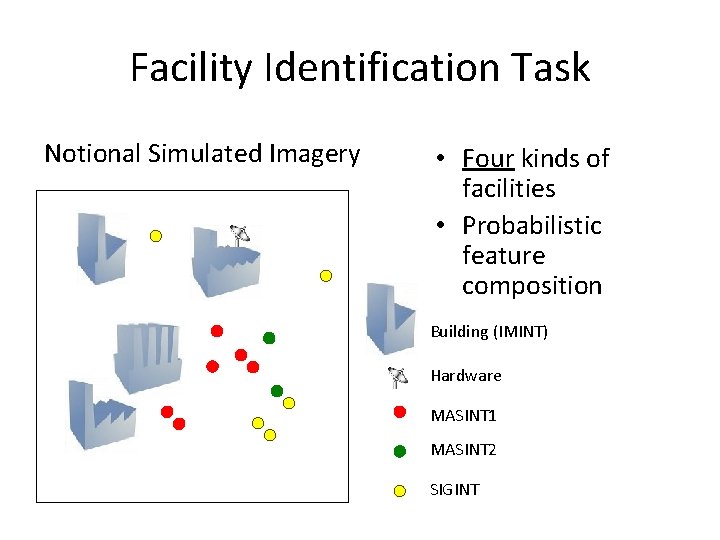 Facility Identification Task

Notional Simulated Imagery

• Four kinds of facilities
• Probabilistic feature composition

Building (IMINT)

Hardware

MASINT1

MASINT2

SIGINT